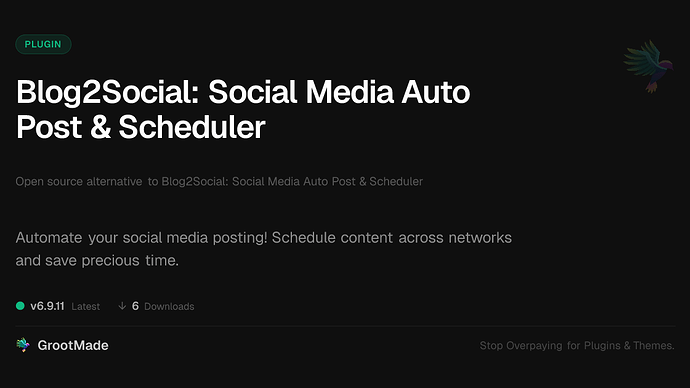 PLUGIN

Blog2Social: Social Media Auto Post & Scheduler

Open source alternative to Blog2Social: Social Media Auto Post & Scheduler

Automate your social media posting! Schedule content across networks and save precious time.

v6.9.11 Latest ↓ 6 Downloads

GrootMade

Stop Overpaying for Plugins & Themes.